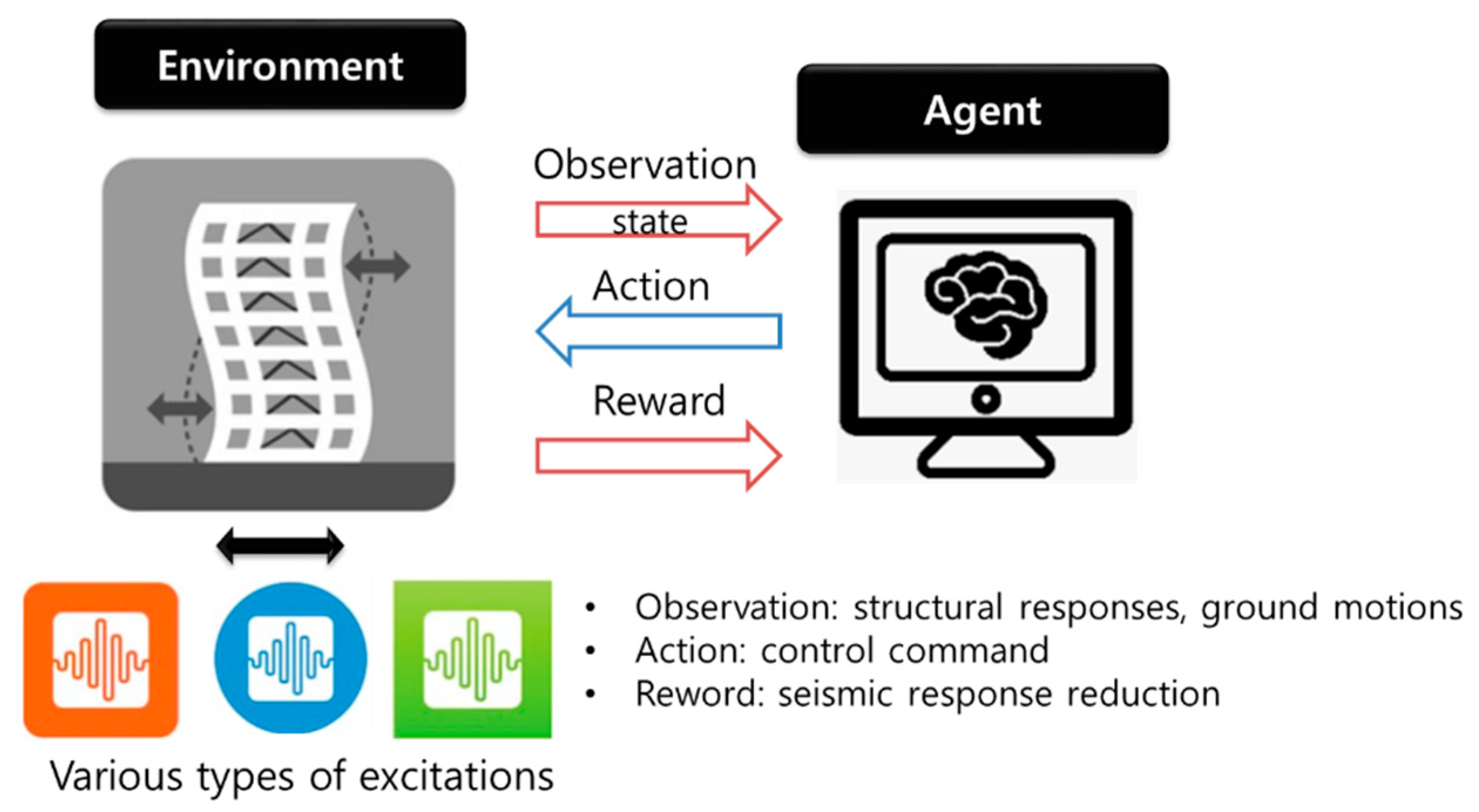 Environment

Agent

Observation

state

Action

Reward

• Observation: structural responses, ground motions
• Action: control command
• Reword: seismic response reduction

Various types of excitations